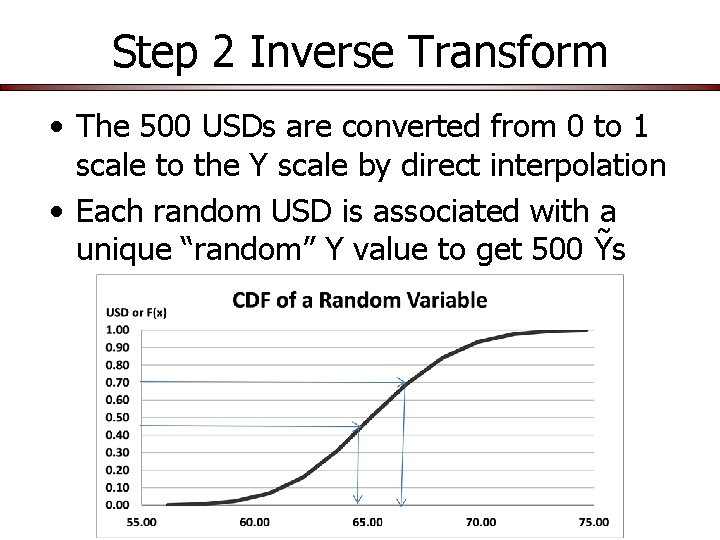 Step 2 Inverse Transform

• The 500 USDs are converted from 0 to 1 scale to the Y scale by direct interpolation

• Each random USD is associated with a unique “random” Y value to get 500 $\tilde{Y}$s

CDF of a Random Variable

USD or F(x)

1.00
0.90
0.80
0.70
0.60
0.50
0.40
0.30
0.20
0.10
0.00

55.00 60.00 65.00 70.00 75.00